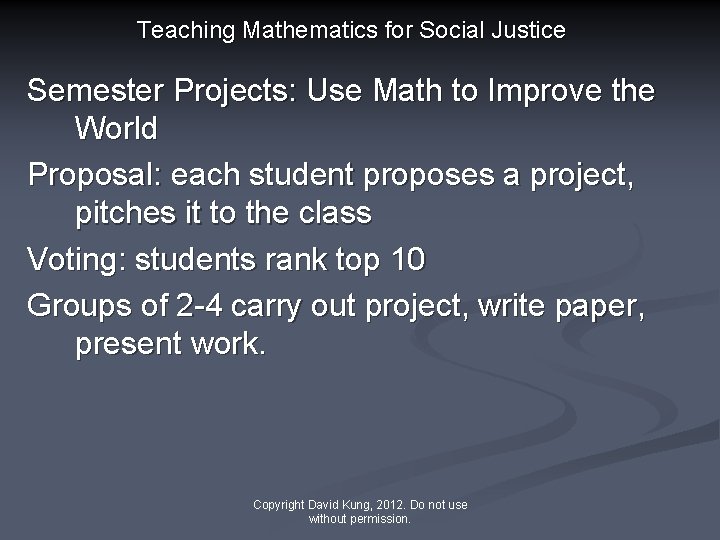 Teaching Mathematics for Social Justice

Semester Projects: Use Math to Improve the World

Proposal: each student proposes a project, pitches it to the class

Voting: students rank top 10

Groups of 2-4 carry out project, write paper, present work.

Copyright David Kung, 2012. Do not use without permission.